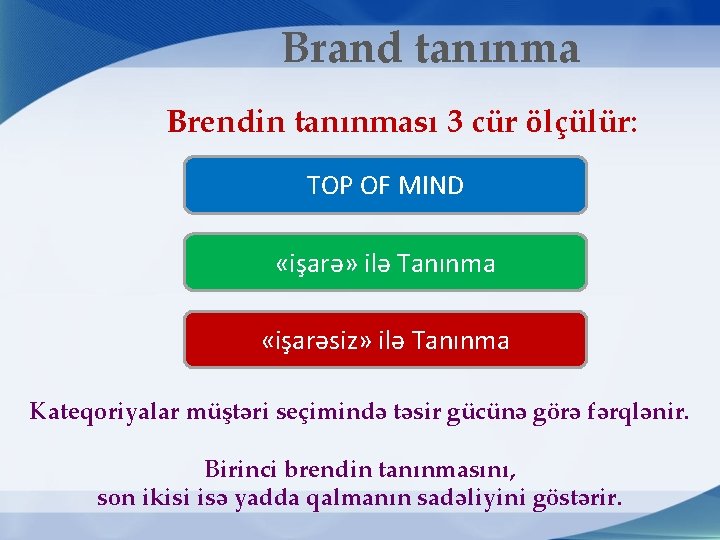 Brand tanınma

Brendin tanınması 3 cür ölçülür:

TOP OF MIND

«işarə» ilə Tanınma

«işarəsiz» ilə Tanınma

Kateqoriyalar müştəri seçimində təsir gücünə görə fərqlənir.

Birinci brendin tanınmasını, son ikisi isə yadda qalmanın sadəliyini göstərir.